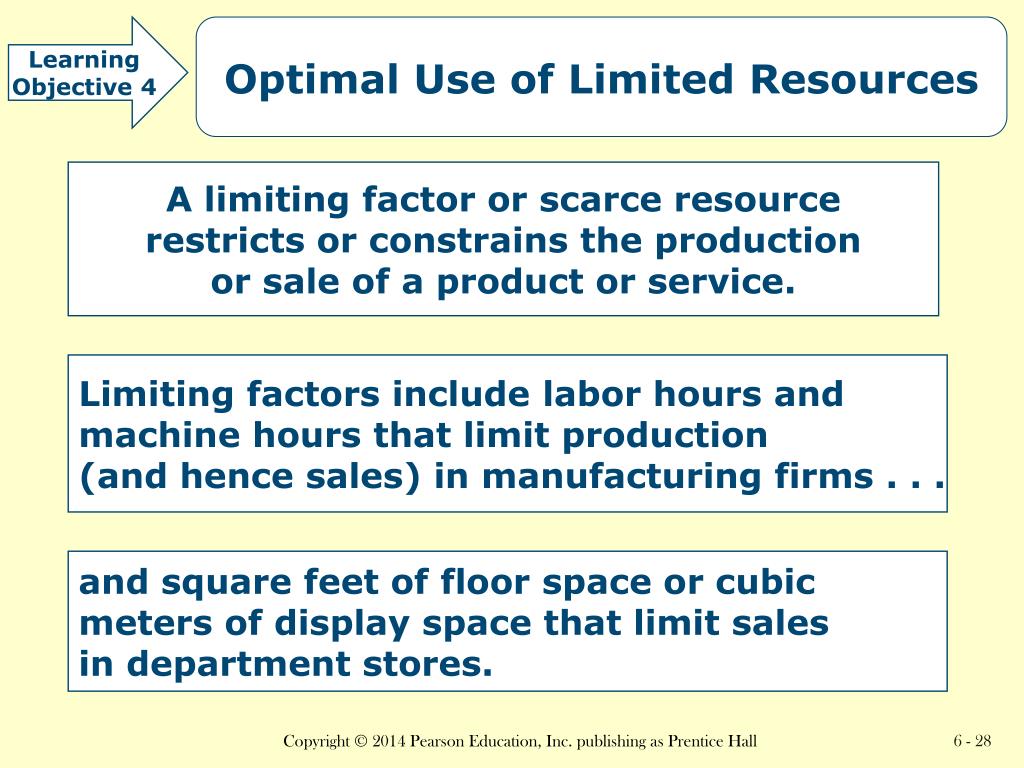 Learning Objective 4

Optimal Use of Limited Resources

A limiting factor or scarce resource restricts or constrains the production or sale of a product or service.

Limiting factors include labor hours and machine hours that limit production (and hence sales) in manufacturing firms . . .

and square feet of floor space or cubic meters of display space that limit sales in department stores.

Copyright © 2014 Pearson Education, Inc. publishing as Prentice Hall

6 - 28